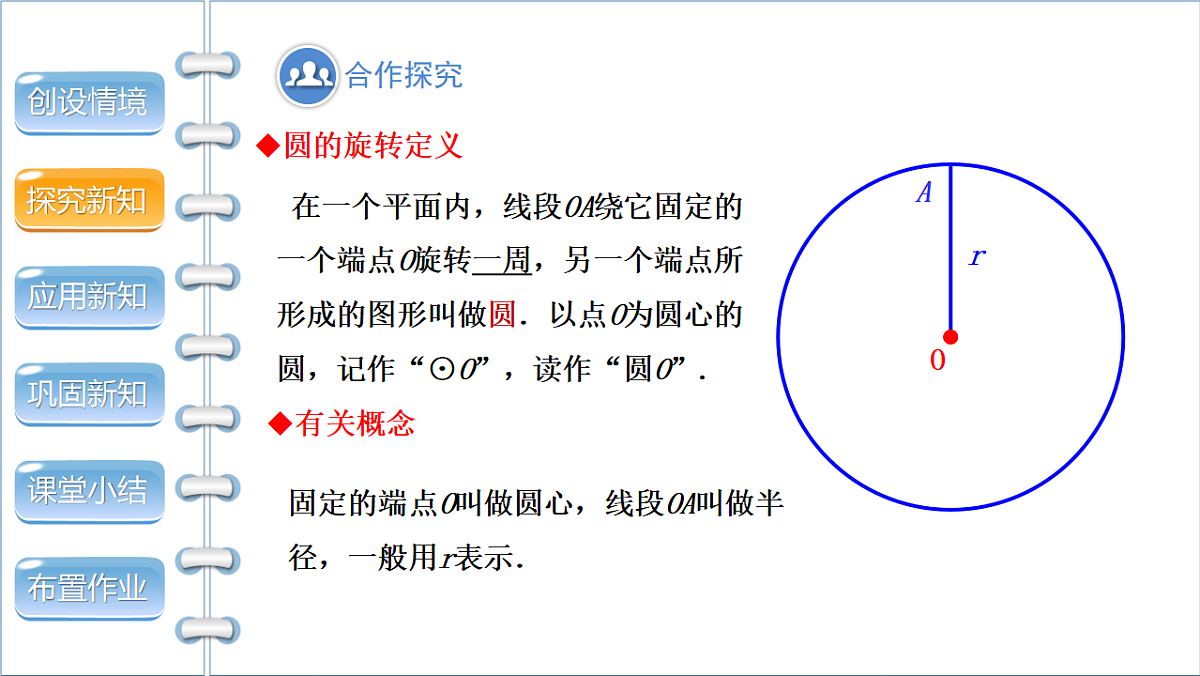 创设情境

探究新知

应用新知

巩固新知

课堂小结

布置作业

合作探究

◆圆的旋转定义

在一个平面内，线段$OA$绕它固定的一个端点$O$旋转一周，另一个端点所形成的图形叫做圆．以点$O$为圆心的圆，记作“$\odot O$”，读作“圆$O$”．

◆有关概念

固定的端点$O$叫做圆心，线段$OA$叫做半径，一般用$r$表示．

$A$

$r$

0